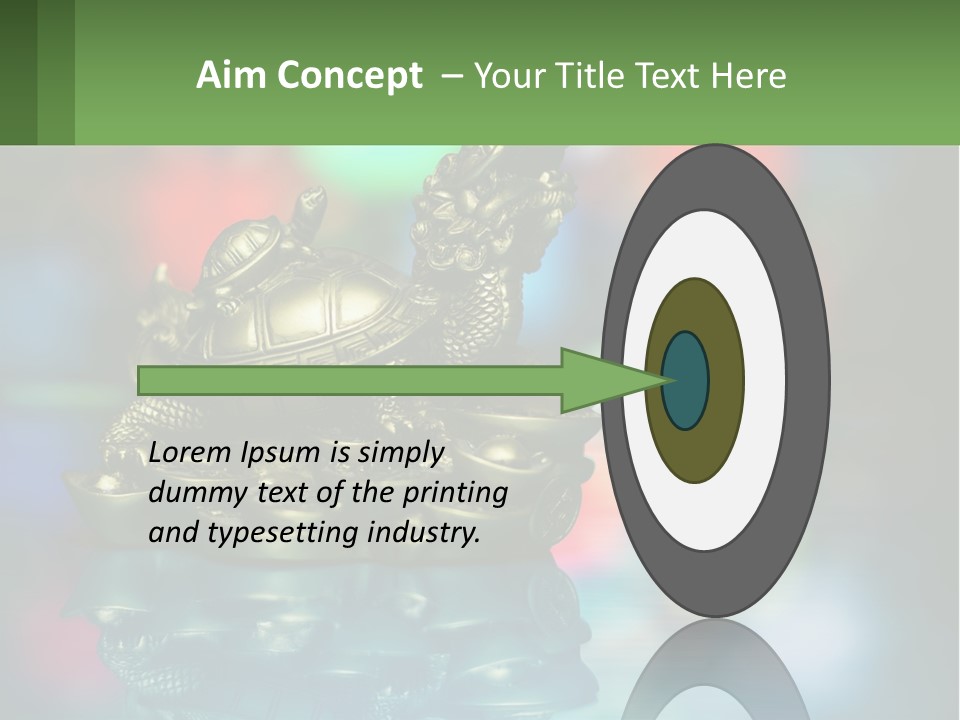 Aim Concept – Your Title Text Here

Lorem Ipsum is simply dummy text of the printing and typesetting industry.